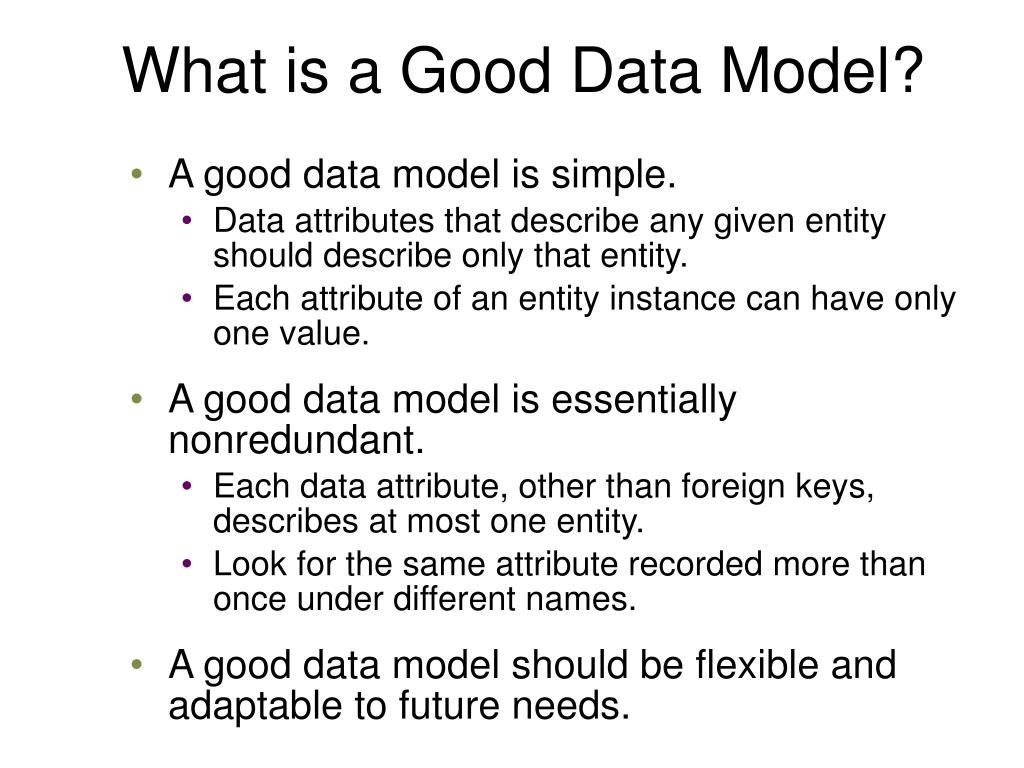 What is a Good Data Model?

• A good data model is simple.
  • Data attributes that describe any given entity should describe only that entity.
  • Each attribute of an entity instance can have only one value.

• A good data model is essentially nonredundant.
  • Each data attribute, other than foreign keys, describes at most one entity.
  • Look for the same attribute recorded more than once under different names.

• A good data model should be flexible and adaptable to future needs.